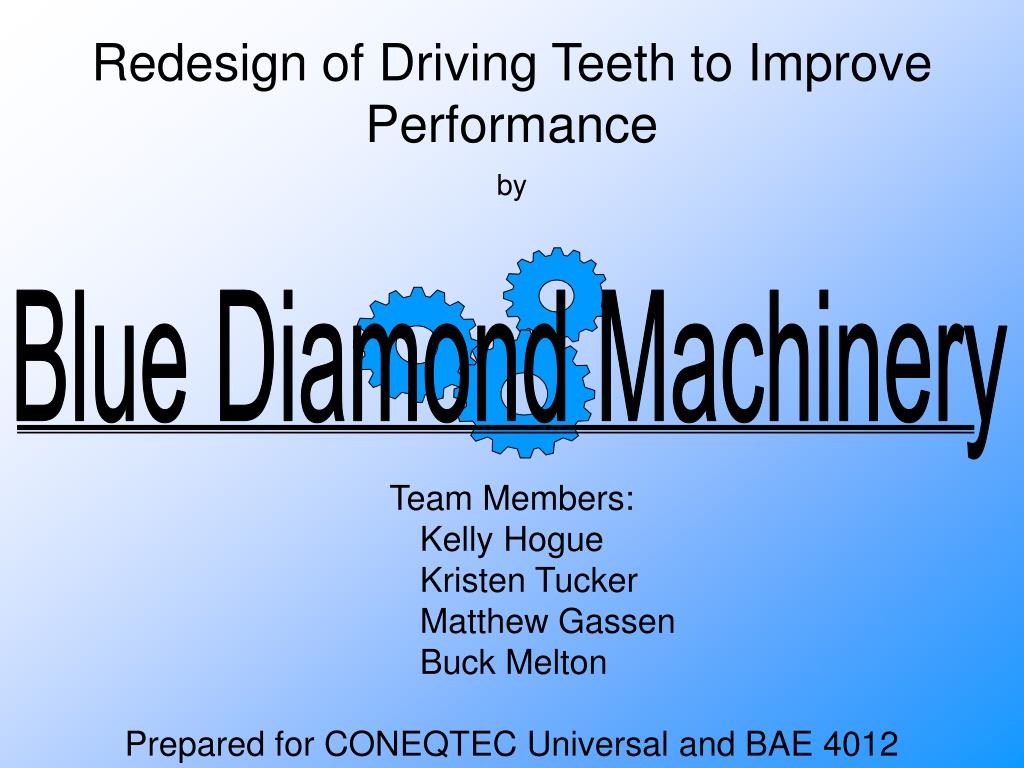 Redesign of Driving Teeth to Improve Performance

by

Blue Diamond Machinery

Team Members:
Kelly Hogue
Kristen Tucker
Matthew Gassen
Buck Melton

Prepared for CONEQTEC Universal and BAE 4012